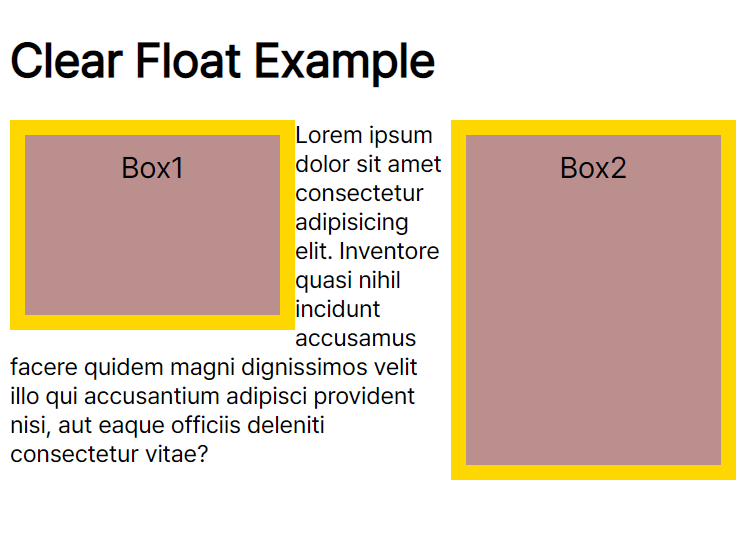 Clear Float Example

Box1

Lorem ipsum dolor sit amet consectetur adipisicing elit. Inventore quasi nihil incidunt accusamus facere quidem magni dignissimos velit illo qui accusantium adipisci provident nisi, aut eaque officiis deleniti consectetur vitae?

Box2